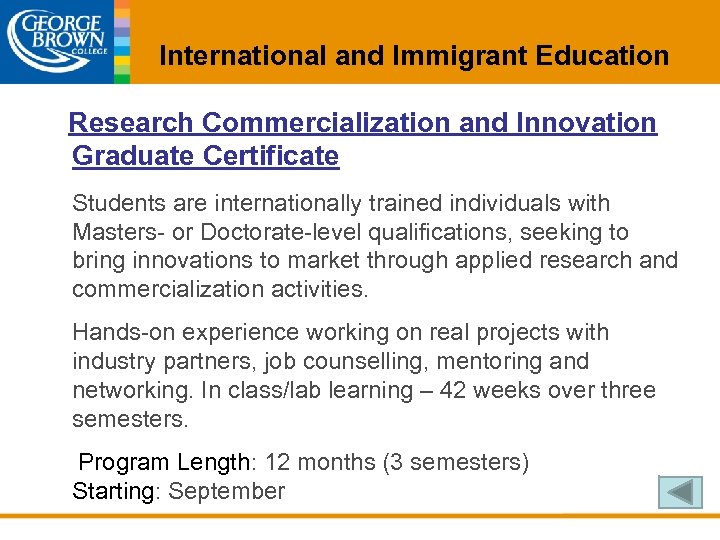 GEORGE BROWN COLLEGE

International and Immigrant Education

Research Commercialization and Innovation Graduate Certificate

Students are internationally trained individuals with Masters- or Doctorate-level qualifications, seeking to bring innovations to market through applied research and commercialization activities.

Hands-on experience working on real projects with industry partners, job counselling, mentoring and networking. In class/lab learning – 42 weeks over three semesters.

Program Length: 12 months (3 semesters)
Starting: September